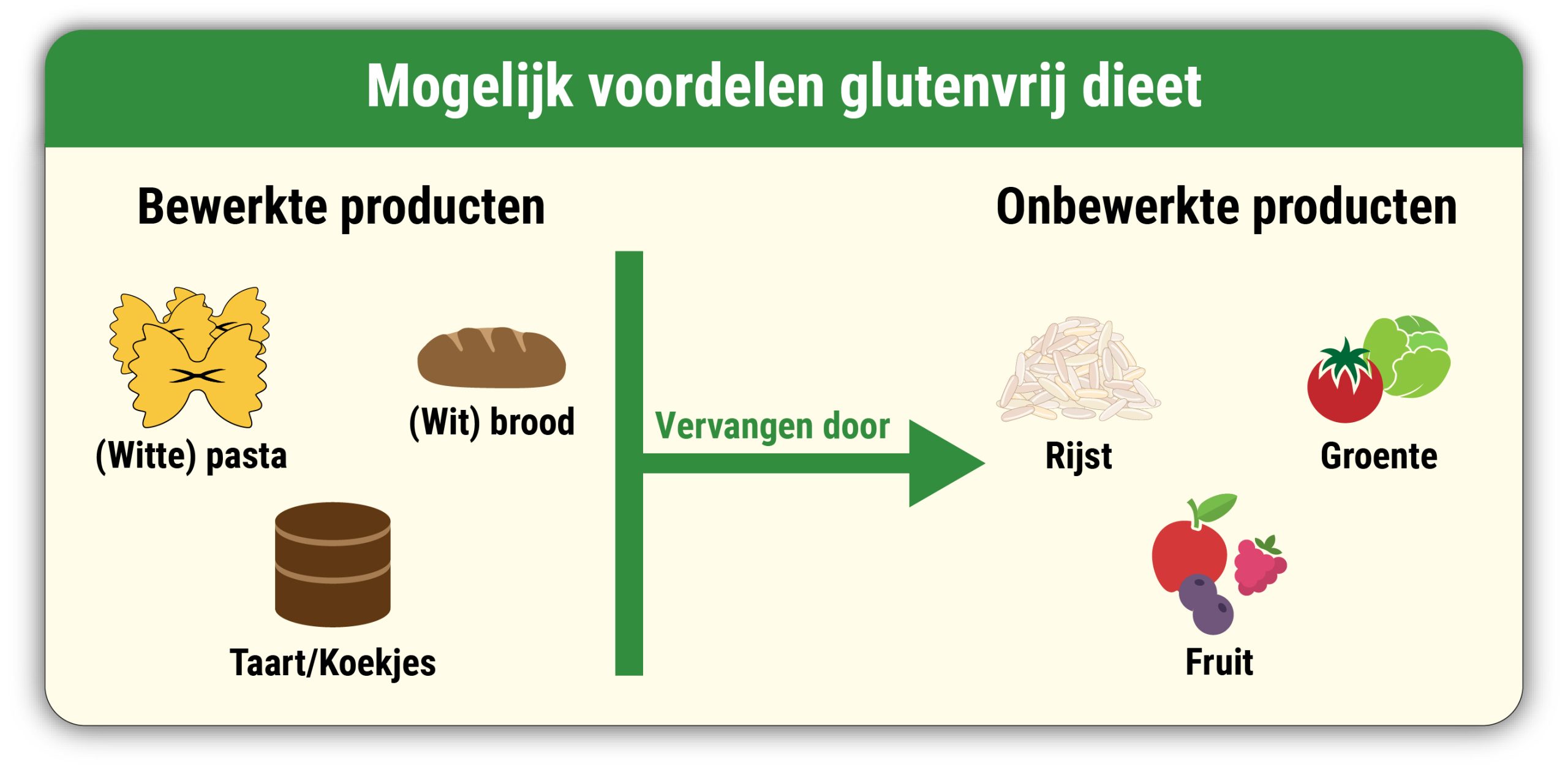 Mogelijk voordelen glutenvrij dieet

Bewerkte producten

(Witte) pasta

(Wit) brood

Taart/Koekjes

Vervangen door

Onbewerkte producten

Rijst

Groente

Fruit